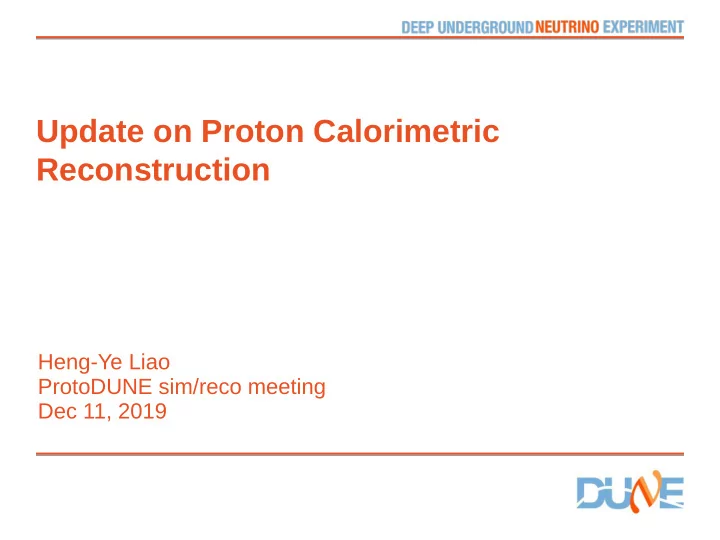 DEEP UNDERGROUND NEUTRINO EXPERIMENT

Update on Proton Calorimetric Reconstruction

Heng-Ye Liao
ProtoDUNE sim/reco meeting
Dec 11, 2019

DUNE